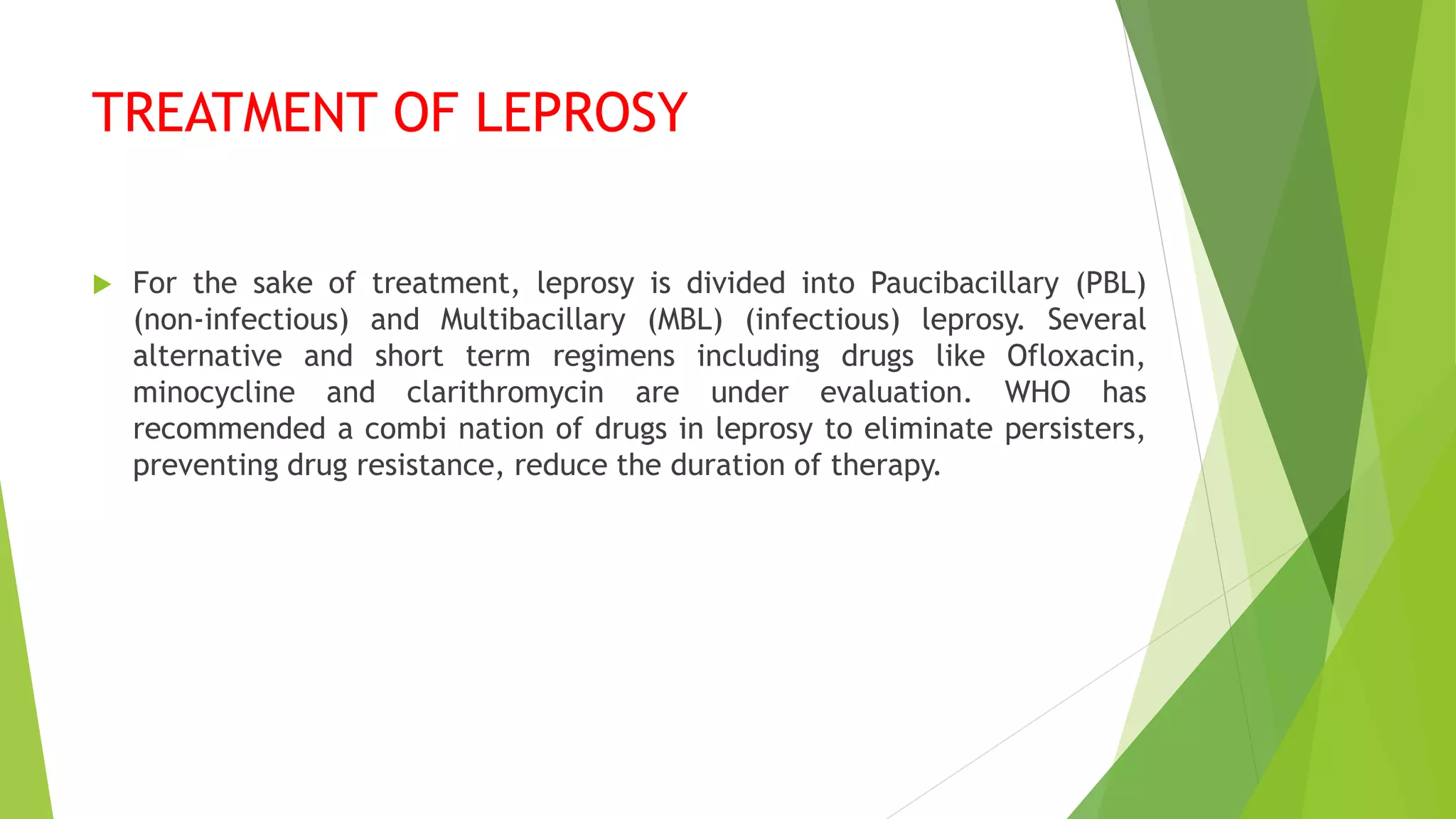 TREATMENT OF LEPROSY

For the sake of treatment, leprosy is divided into Paucibacillary (PBL) (non-infectious) and Multibacillary (MBL) (infectious) leprosy. Several alternative and short term regimens including drugs like Ofloxacin, minocycline and clarithromycin are under evaluation. WHO has recommended a combi nation of drugs in leprosy to eliminate persisters, preventing drug resistance, reduce the duration of therapy.